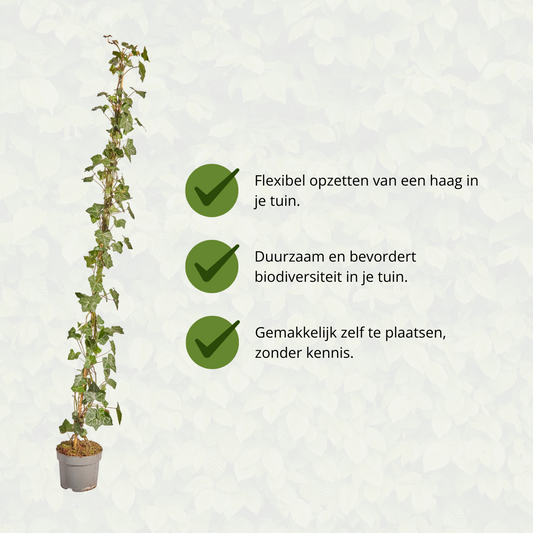 Flexibel opzetten van een haag in je tuin.

Duurzaam en bevordert biodiversiteit in je tuin.

Gemakkelijk zelf te plaatsen, zonder kennis.